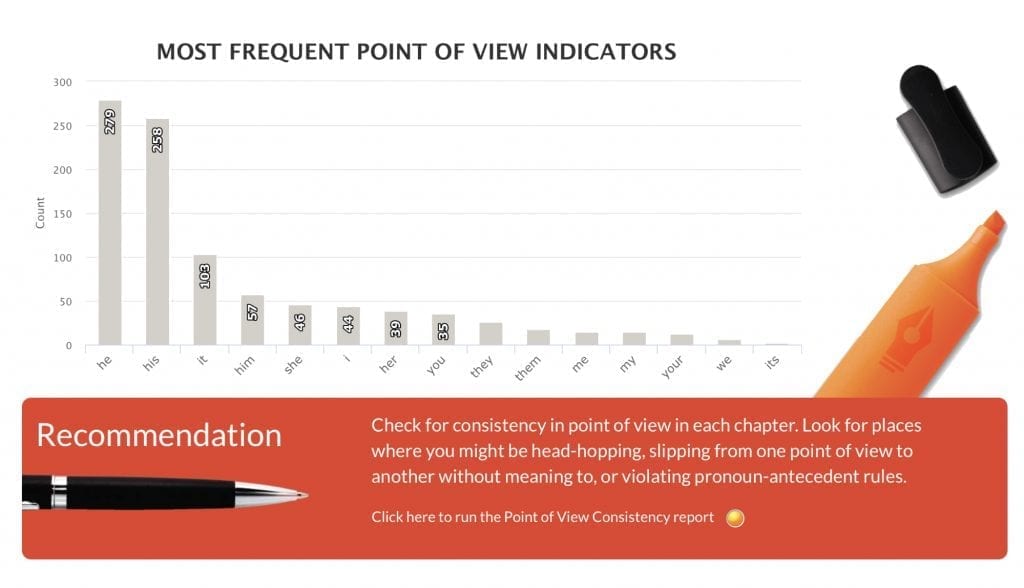 MOST FREQUENT POINT OF VIEW INDICATORS

300
250
200
150
100
50
0

Count

279
258
103
57
46
44
39
35

he
his
it
him
she
i
her
you
they
them
me
my
your
we
its

Recommendation

Check for consistency in point of view in each chapter. Look for places where you might be head-hopping, slipping from one point of view to another without meaning to, or violating pronoun-antecedent rules.

Click here to run the Point of View Consistency report